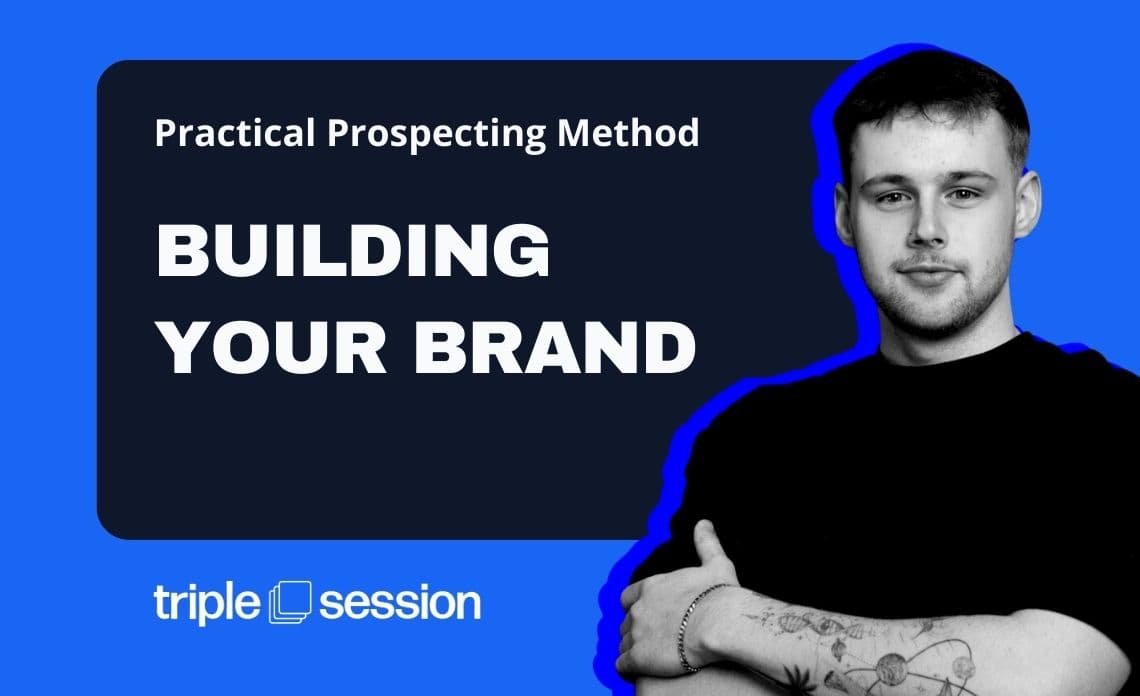 Practical Prospecting Method

BUILDING YOUR BRAND

triple session